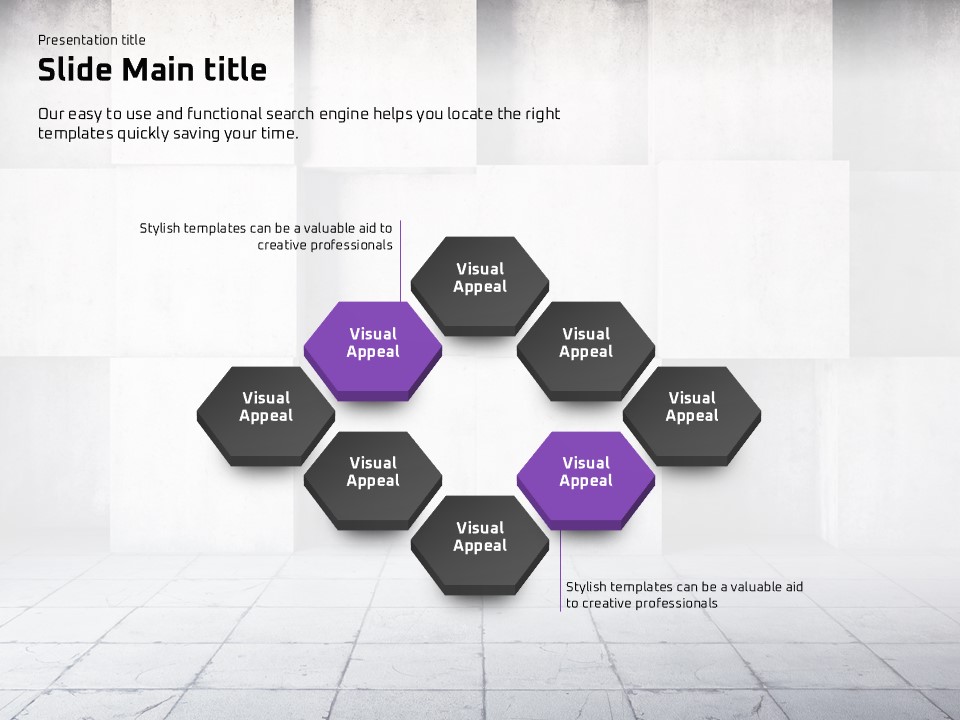 Presentation title

Slide Main title

Our easy to use and functional search engine helps you locate the right templates quickly saving your time.

Stylish templates can be a valuable aid to creative professionals

Visual Appeal

Visual Appeal

Visual Appeal

Visual Appeal

Visual Appeal

Visual Appeal

Visual Appeal

Visual Appeal

Stylish templates can be a valuable aid to creative professionals